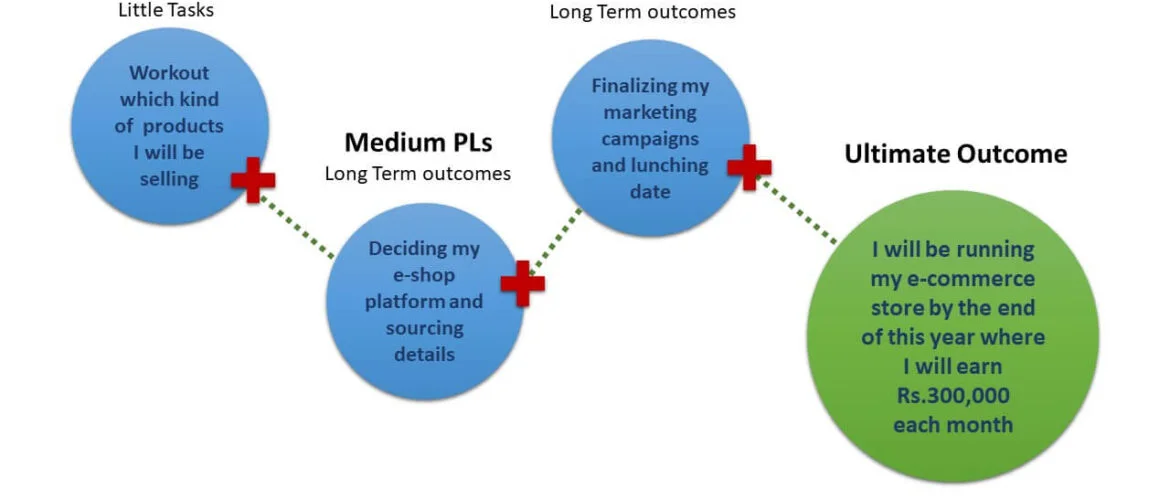 Little Tasks

Workout which kind of products I will be selling

Medium PLs
Long Term outcomes

Deciding my e-shop platform and sourcing details

Long Term outcomes

Finalizing my marketing campaigns and lunching date

Ultimate Outcome

I will be running my e-commerce store by the end of this year where I will earn Rs.300,000 each month